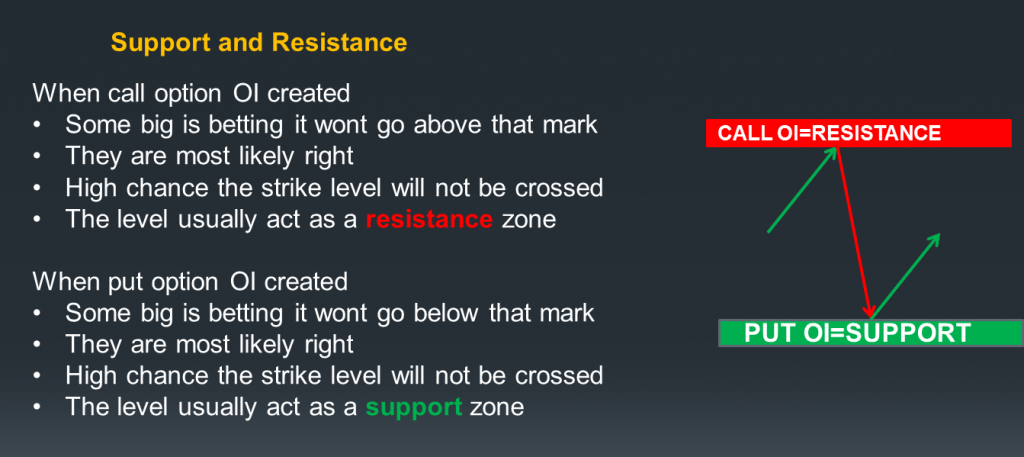 Support and Resistance

When call option OI created
• Some big is betting it wont go above that mark
• They are most likely right
• High chance the strike level will not be crossed
• The level usually act as a resistance zone

When put option OI created
• Some big is betting it wont go below that mark
• They are most likely right
• High chance the strike level will not be crossed
• The level usually act as a support zone

CALL OI=RESISTANCE

PUT OI=SUPPORT